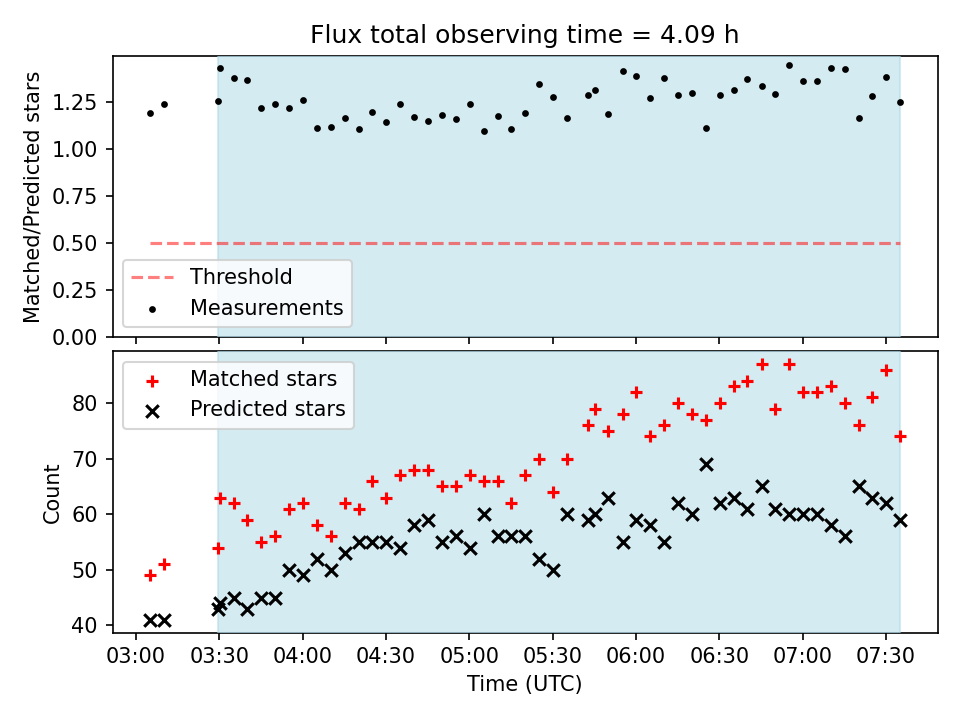 Flux total observing time = 4.09 h

Matched/Predicted stars

1.25
1.00
0.75
0.50
0.25
0.00

Threshold
Measurements

Matched stars
Predicted stars

Count

80
70
60
50
40

03:00 03:30 04:00 04:30 05:00 05:30 06:00 06:30 07:00 07:30

Time (UTC)